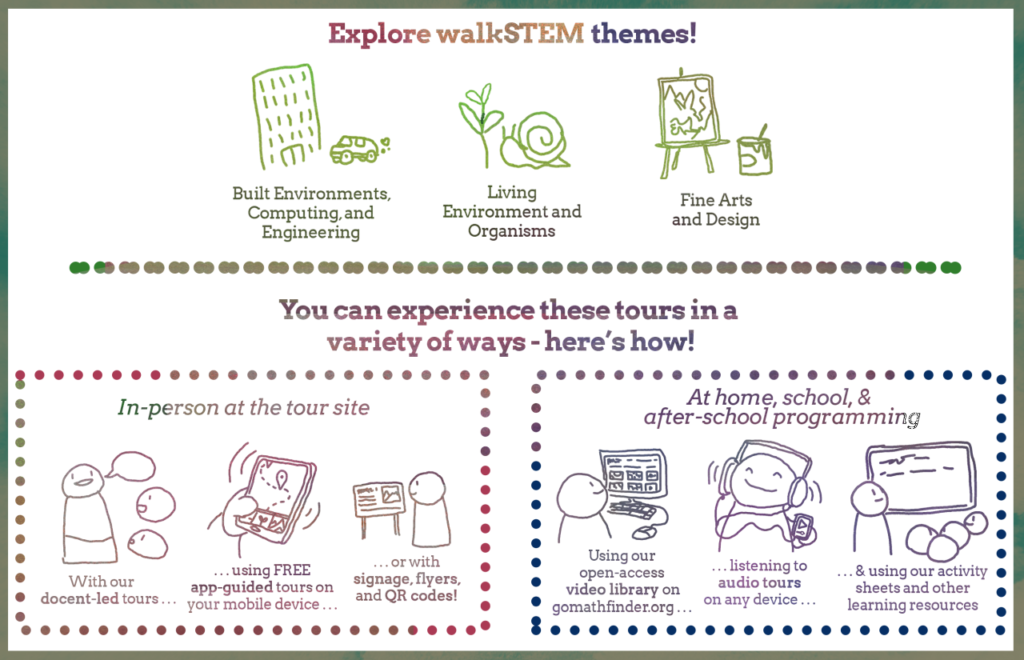 Explore walkSTEM themes!

Built Environments, Computing, and Engineering

Living Environment and Organisms

Fine Arts and Design

You can experience these tours in a variety of ways - here's how!

In-person at the tour site

With our docent-led tours . . .

. . . using FREE app-guided tours on your mobile device . . .

. . . or with signage, flyers, and QR codes!

At home, school, & after-school programming

Using our open-access video library on gomathfinder.org . . .

. . . listening to audio tours on any device . . .

. . . & using our activity sheets and other learning resources